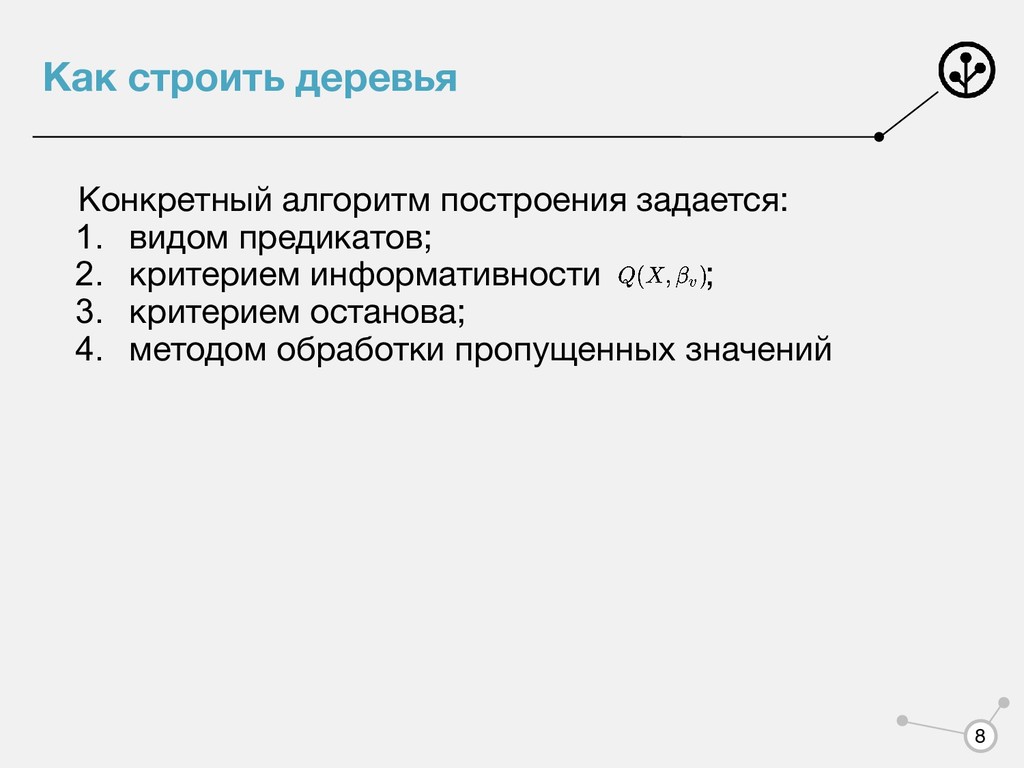 Как строить деревья

Конкретный алгоритм построения задается:
1. видом предикатов;
2. критерием информативности $Q(X, \beta_v)$;
3. критерием останова;
4. методом обработки пропущенных значений

8